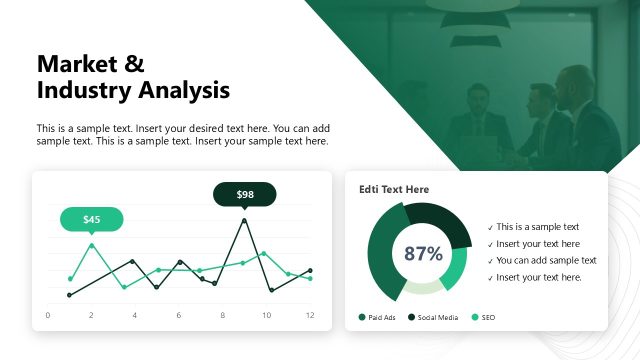 Market &
Industry Analysis

This is a sample text. Insert your desired text here. You can add sample text. This is a sample text. Insert your sample text here.

$45

$98

0 2 4 6 8 10 12

Edti Text Here

87%

✓ This is a sample text
✓ Insert your text here
✓ You can add sample text
✓ Insert your text here.

Paid Ads
Social Media
SEO